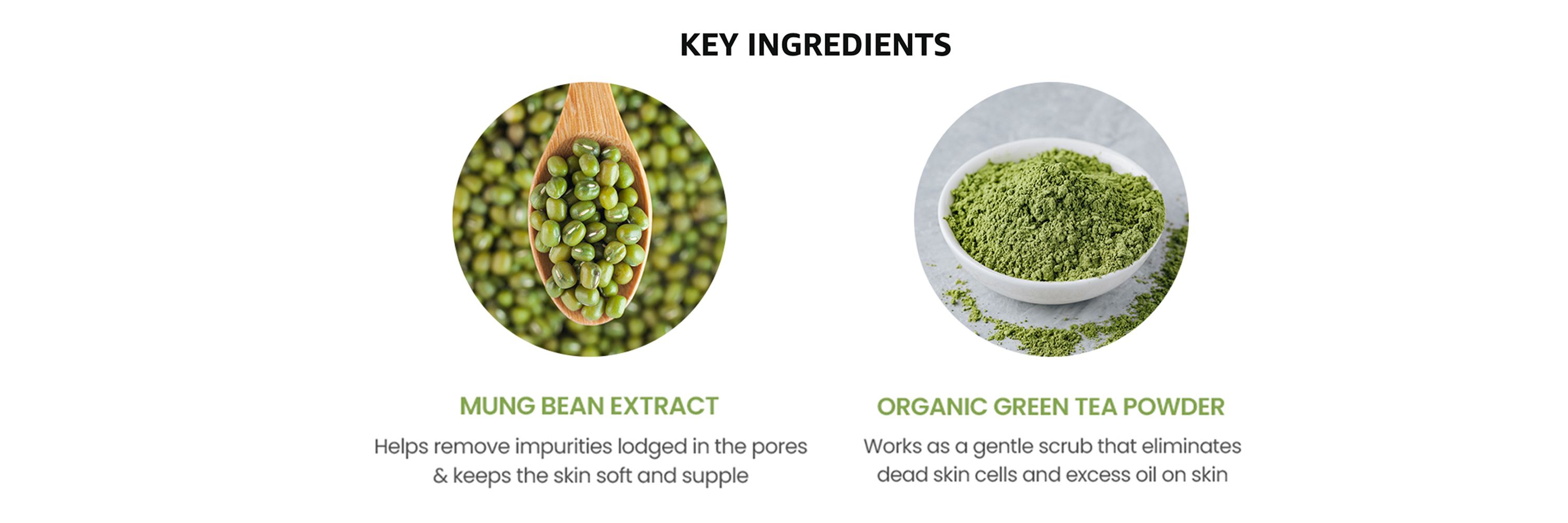 KEY INGREDIENTS

MUNG BEAN EXTRACT

Helps remove impurities lodged in the pores & keeps the skin soft and supple

ORGANIC GREEN TEA POWDER

Works as a gentle scrub that eliminates dead skin cells and excess oil on skin